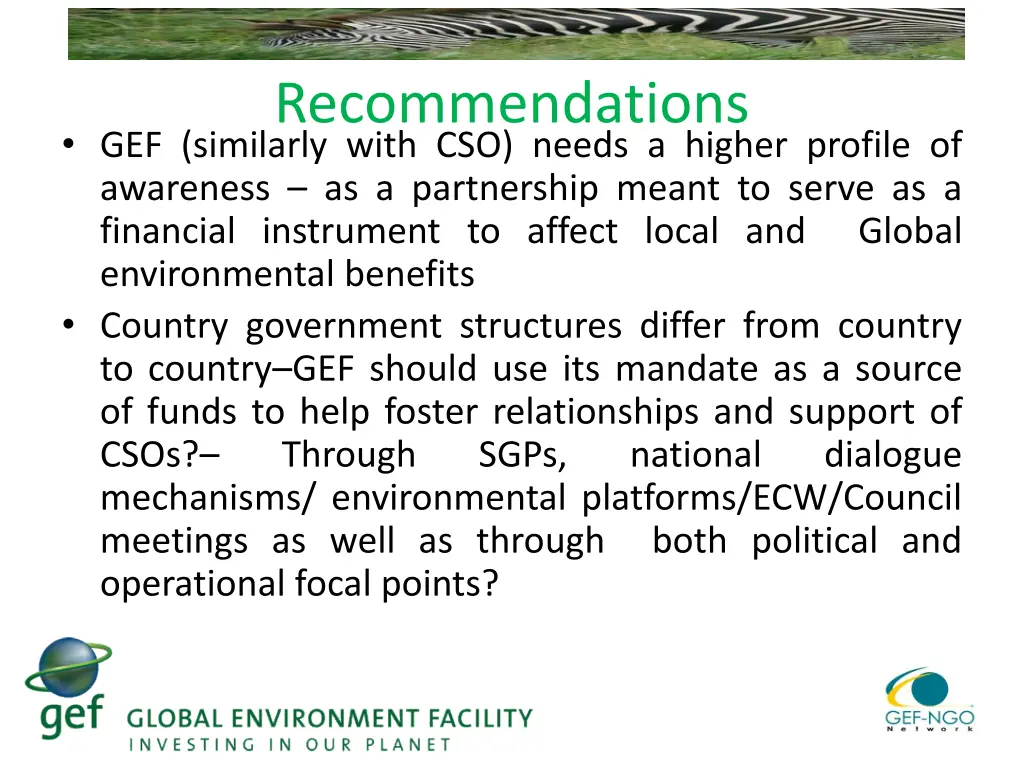 Recommendations

• GEF (similarly with CSO) needs a higher profile of awareness – as a partnership meant to serve as a financial instrument to affect local and Global environmental benefits

• Country government structures differ from country to country–GEF should use its mandate as a source of funds to help foster relationships and support of CSOs?– Through SGPs, national dialogue mechanisms/ environmental platforms/ECW/Council meetings as well as through both political and operational focal points?

gef GLOBAL ENVIRONMENT FACILITY
INVESTING IN OUR PLANET

GEF-NGO
Network